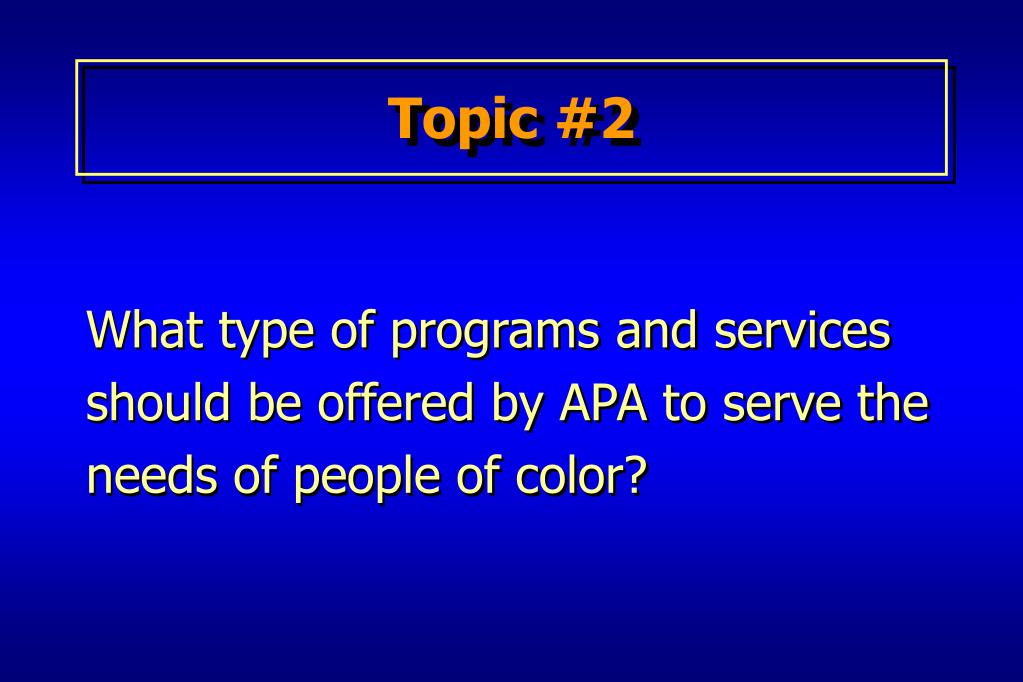 Topic #2

What type of programs and services should be offered by APA to serve the needs of people of color?